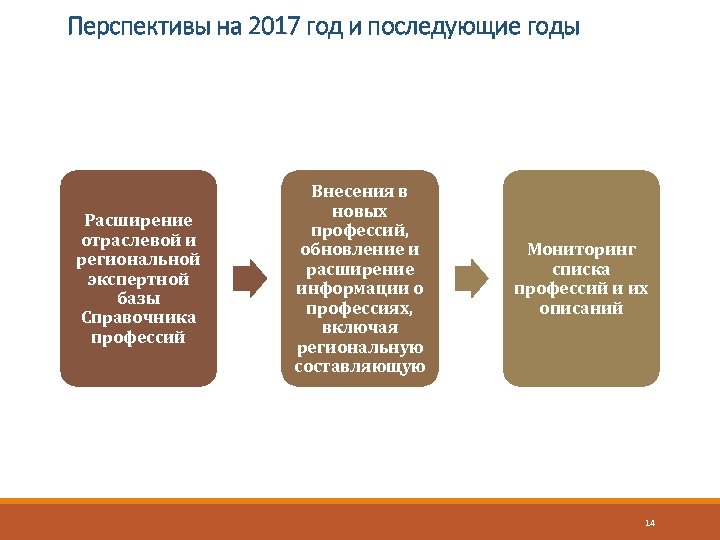 Перспективы на 2017 год и последующие годы

Расширение отраслевой и региональной экспертной базы Справочника профессий

Внесения в новых профессий, обновление и расширение информации о профессиях, включая региональную составляющую

Мониторинг списка профессий и их описаний

14